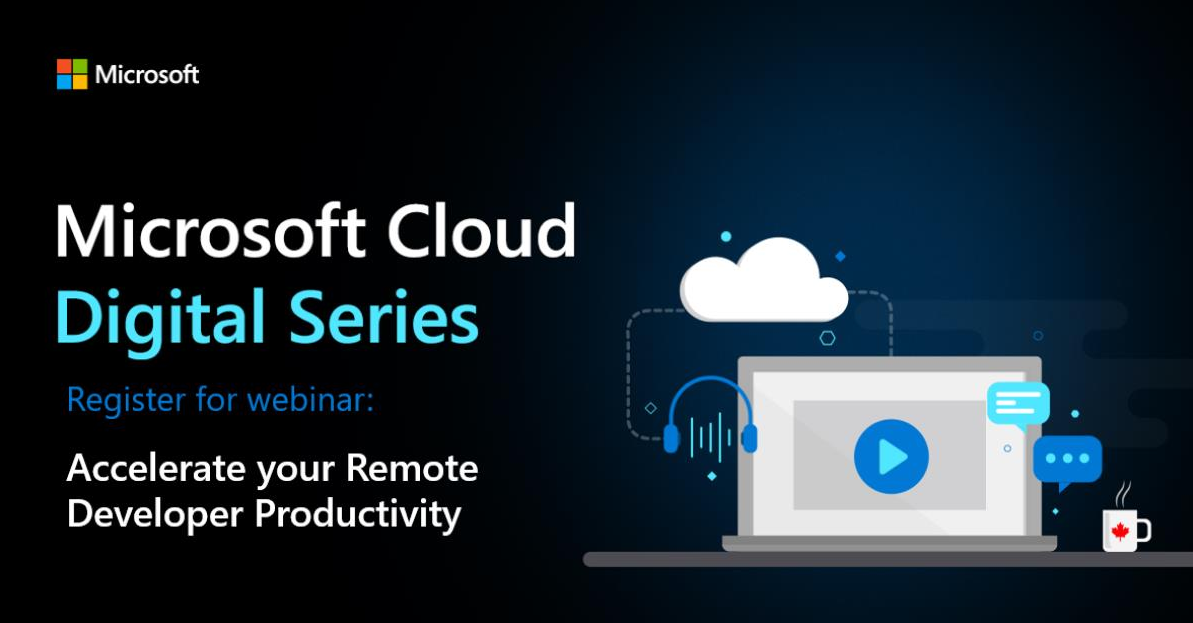 Microsoft

Microsoft Cloud
Digital Series

Register for webinar:

Accelerate your Remote Developer Productivity